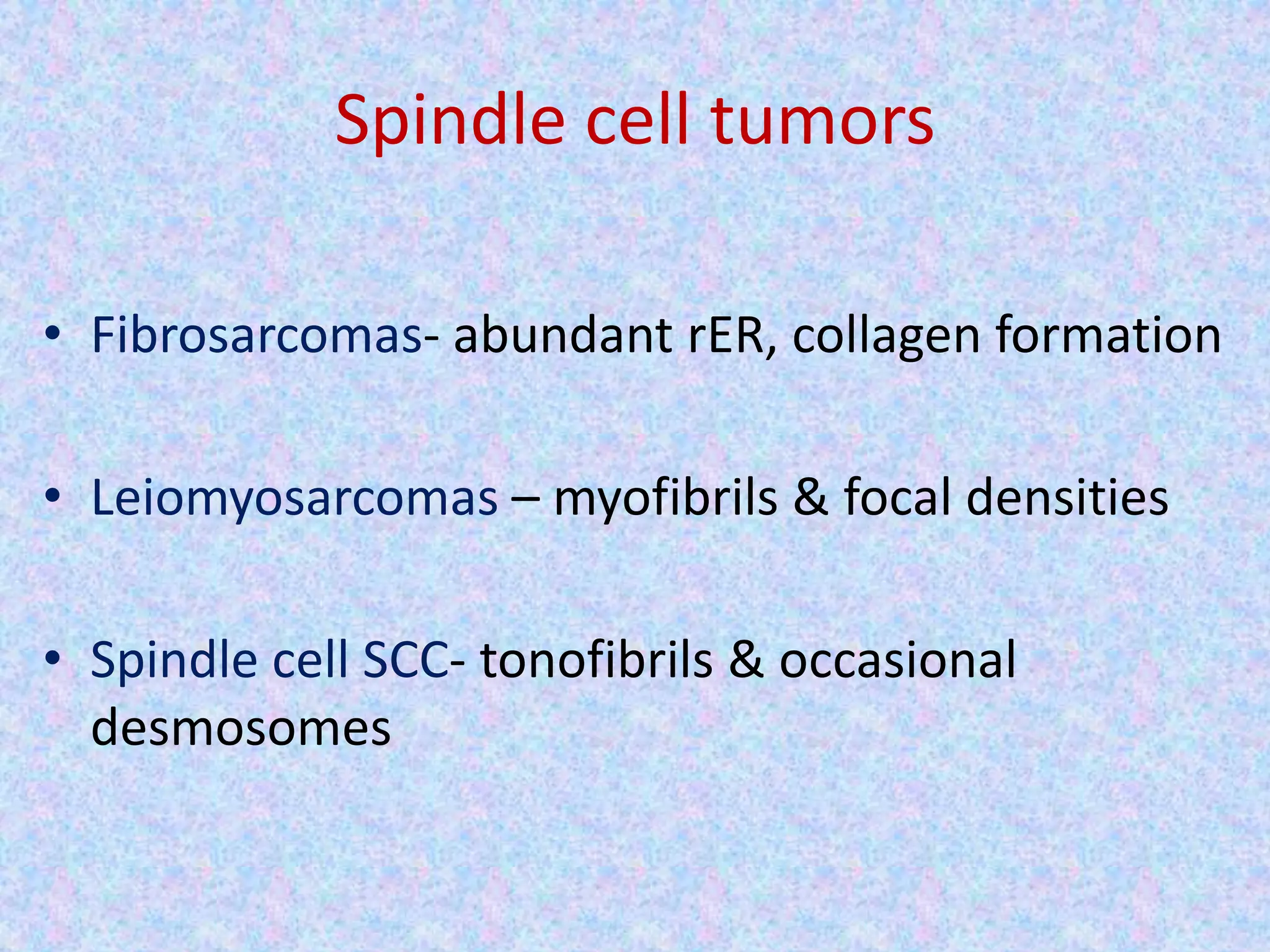 Spindle cell tumors

• Fibrosarcomas- abundant rER, collagen formation

• Leiomyosarcomas – myofibrils & focal densities

• Spindle cell SCC- tonofibrils & occasional desmosomes